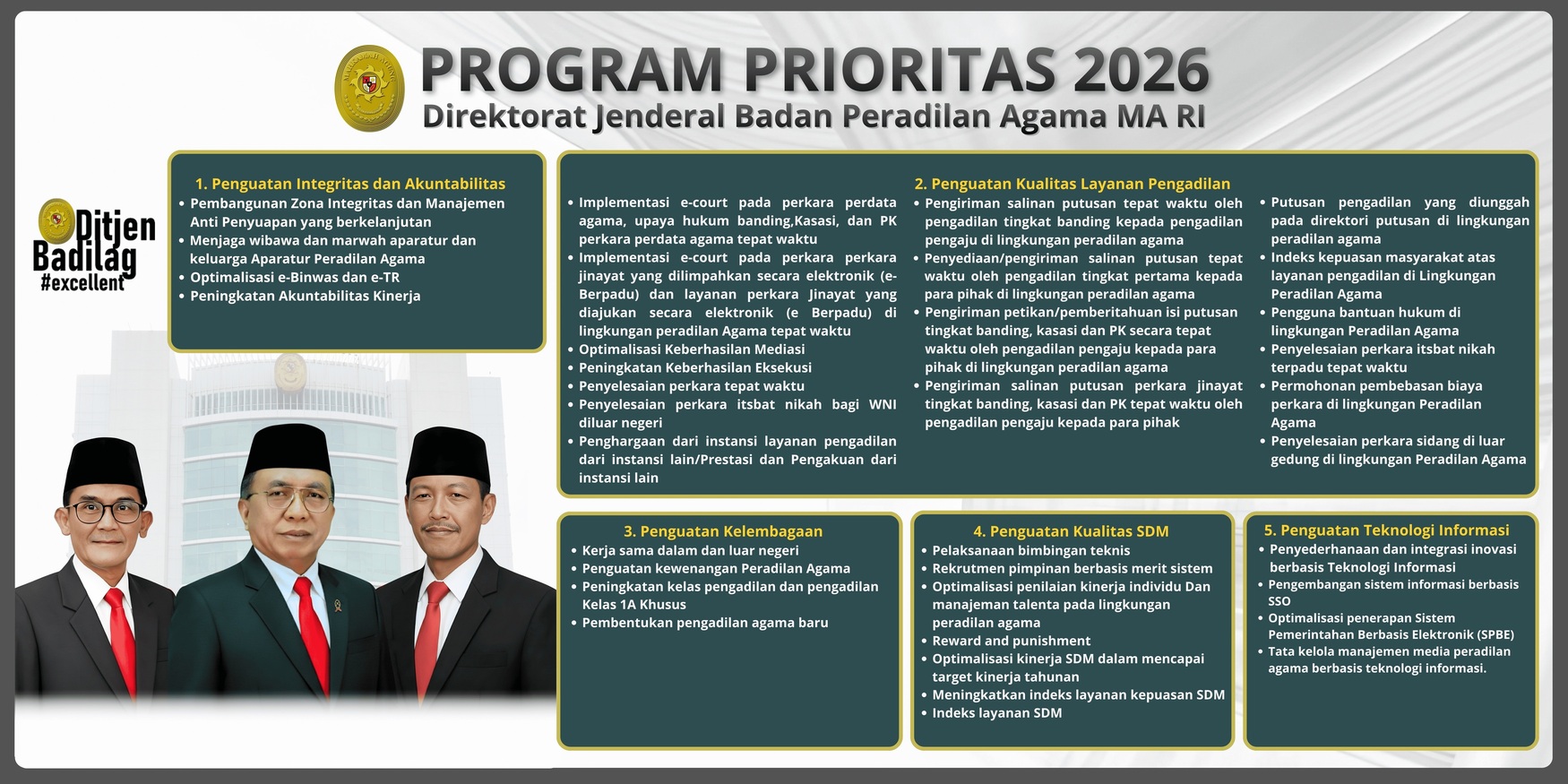 PROGRAM PRIORITAS 2026
Direktorat Jenderal Badan Peradilan Agama MA RI

Ditjen Badilag #excellent

1. Penguatan Integritas dan Akuntabilitas
• Pembangunan Zona Integritas dan Manajemen Anti Penyuapan yang berkelanjutan
• Menjaga wibawa dan marwah aparatur dan keluarga Aparatur Peradilan Agama
• Optimalisasi e-Binwas dan e-TR
• Peningkatan Akuntabilitas Kinerja

2. Penguatan Kualitas Layanan Pengadilan
• Implementasi e-court pada perkara perdata agama, upaya hukum banding,Kasasi, dan PK perkara perdata agama tepat waktu
• Implementasi e-court pada perkara perkara jinayat yang dilimpahkan secara elektronik (e-Berpadu) dan layanan perkara Jinayat yang diajukan secara elektronik (e Berpadu) di lingkungan peradilan Agama tepat waktu
• Optimalisasi Keberhasilan Mediasi
• Peningkatan Keberhasilan Eksekusi
• Penyelesaian perkara tepat waktu
• Penyelesaian perkara itsbat nikah bagi WNI diluar negeri
• Penghargaan dari instansi layanan pengadilan dari instansi lain/Prestasi dan Pengakuan dari instansi lain

• Pengiriman salinan putusan tepat waktu oleh pengadilan tingkat banding kepada pengadilan pengaju di lingkungan peradilan agama
• Penyediaan/pengiriman salinan putusan tepat waktu oleh pengadilan tingkat pertama kepada para pihak di lingkungan peradilan agama
• Pengiriman petikan/pemberitahuan isi putusan tingkat banding, kasasi dan PK secara tepat waktu oleh pengadilan pengaju kepada para pihak di lingkungan peradilan agama
• Pengiriman salinan putusan perkara jinayat tingkat banding, kasasi dan PK tepat waktu oleh pengadilan pengaju kepada para pihak

• Putusan pengadilan yang diunggah pada direktori putusan di lingkungan peradilan agama
• Indeks kepuasan masyarakat atas layanan pengadilan di Lingkungan Peradilan Agama
• Pengguna bantuan hukum di lingkungan Peradilan Agama
• Penyelesaian perkara itsbat nikah terpadu tepat waktu
• Permohonan pembebasan biaya perkara di lingkungan Peradilan Agama
• Penyelesaian perkara sidang di luar gedung di lingkungan Peradilan Agama

3. Penguatan Kelembagaan
• Kerja sama dalam dan luar negeri
• Penguatan kewenangan Peradilan Agama
• Peningkatan kelas pengadilan dan pengadilan Kelas 1A Khusus
• Pembentukan pengadilan agama baru

4. Penguatan Kualitas SDM
• Pelaksanaan bimbingan teknis
• Rekrutmen pimpinan berbasis merit sistem
• Optimalisasi penilaian kinerja individu Dan manajeman talenta pada lingkungan peradilan agama
• Reward and punishment
• Optimalisasi kinerja SDM dalam mencapai target kinerja tahunan
• Meningkatkan indeks layanan kepuasan SDM
• Indeks layanan SDM

5. Penguatan Teknologi Informasi
• Penyederhanaan dan integrasi inovasi berbasis Teknologi Informasi
• Pengembangan sistem informasi berbasis SSO
• Optimalisasi penerapan Sistem Pemerintahan Berbasis Elektronik (SPBE)
• Tata kelola manajemen media peradilan agama berbasis teknologi informasi.